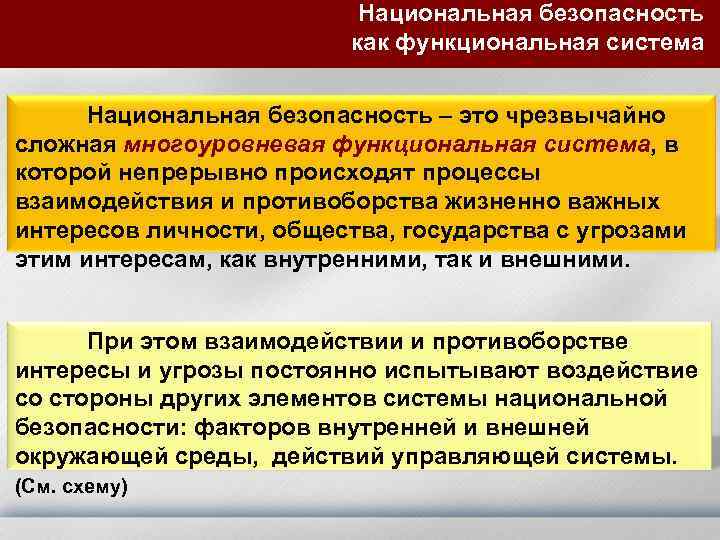 Национальная безопасность как функциональная система

Национальная безопасность – это чрезвычайно сложная многоуровневая функциональная система, в которой непрерывно происходят процессы взаимодействия и противоборства жизненно важных интересов личности, общества, государства с угрозами этим интересам, как внутренними, так и внешними.

При этом взаимодействии и противоборстве интересы и угрозы постоянно испытывают воздействие со стороны других элементов системы национальной безопасности: факторов внутренней и внешней окружающей среды, действий управляющей системы.

(См. схему)